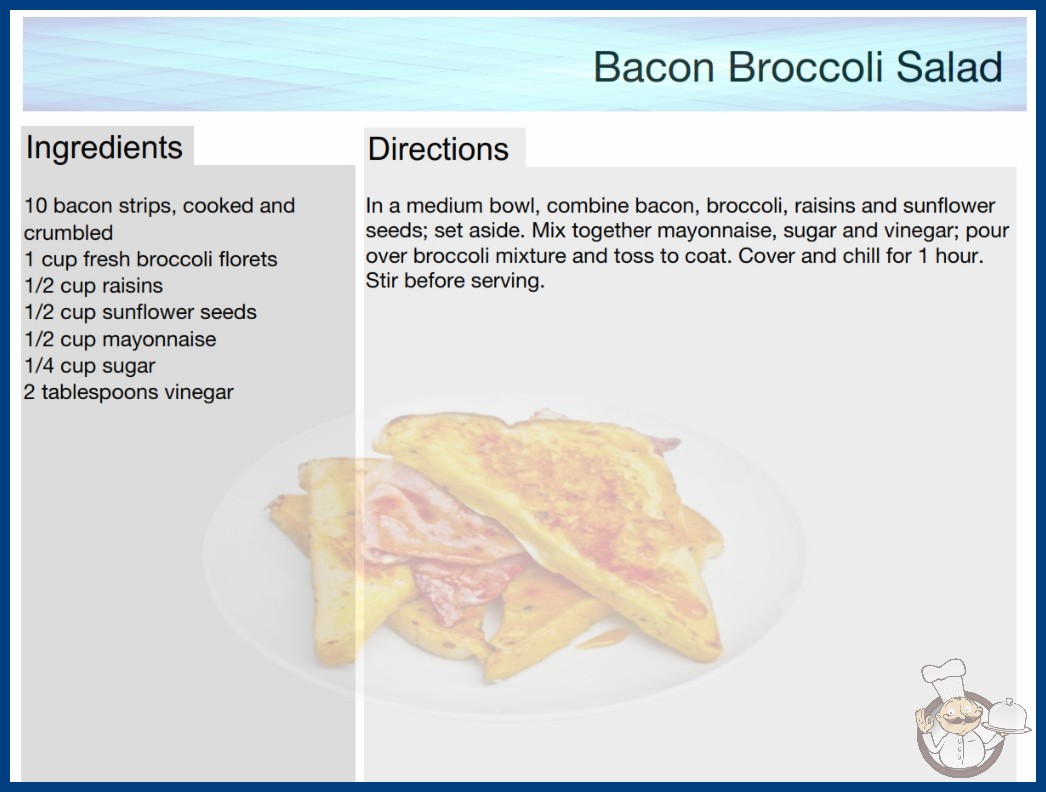 Bacon Broccoli Salad

Ingredients

10 bacon strips, cooked and crumbled
1 cup fresh broccoli florets
1/2 cup raisins
1/2 cup sunflower seeds
1/2 cup mayonnaise
1/4 cup sugar
2 tablespoons vinegar

Directions

In a medium bowl, combine bacon, broccoli, raisins and sunflower seeds; set aside. Mix together mayonnaise, sugar and vinegar; pour over broccoli mixture and toss to coat. Cover and chill for 1 hour. Stir before serving.